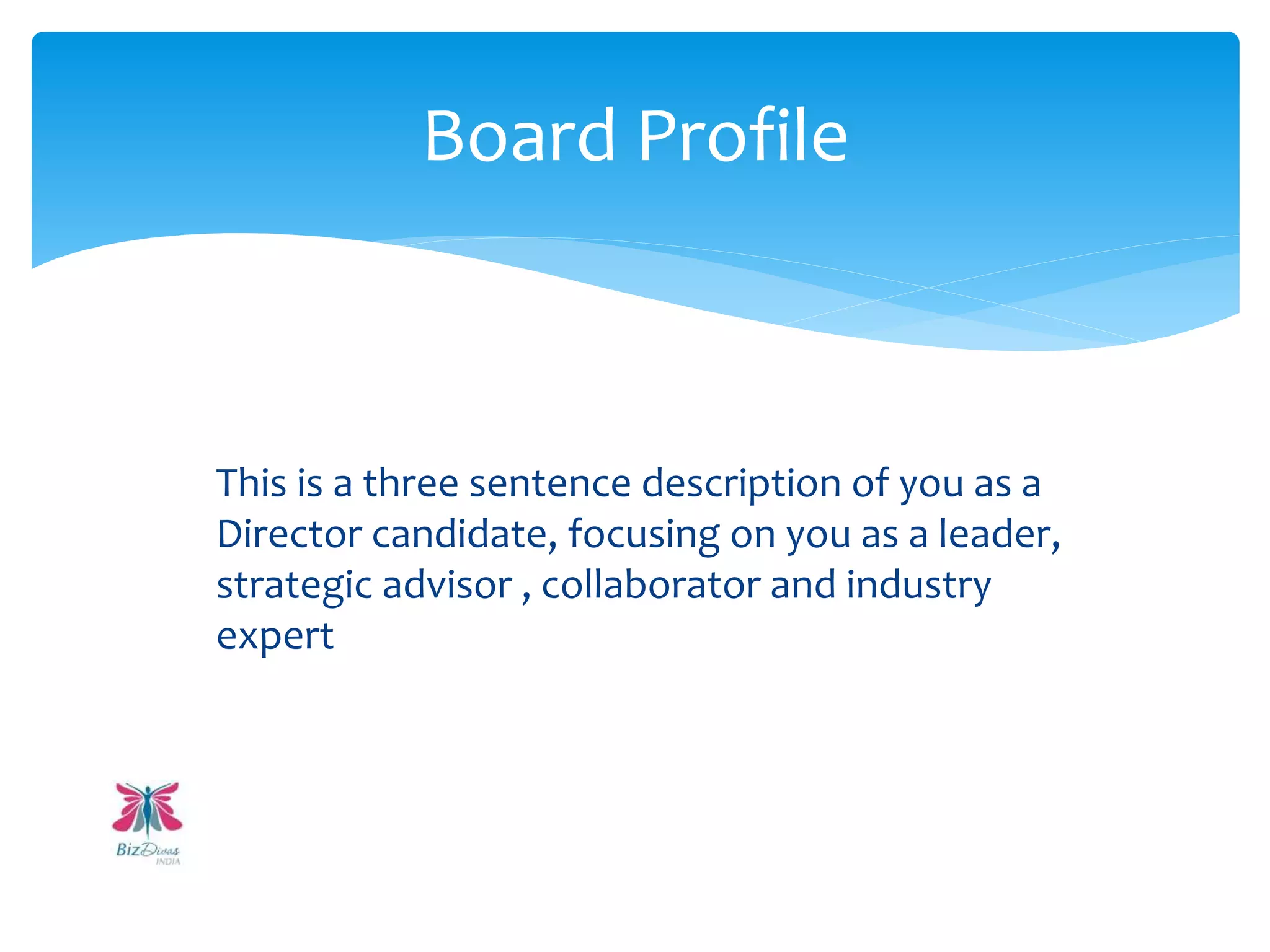 Board Profile

This is a three sentence description of you as a Director candidate, focusing on you as a leader, strategic advisor , collaborator and industry expert

BizDivas
INDIA